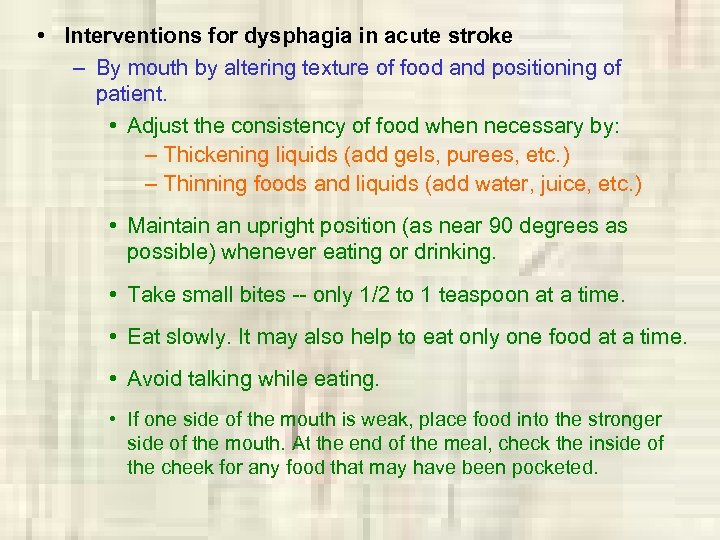 • Interventions for dysphagia in acute stroke

– By mouth by altering texture of food and positioning of patient.

• Adjust the consistency of food when necessary by:

– Thickening liquids (add gels, purees, etc.)

– Thinning foods and liquids (add water, juice, etc.)

• Maintain an upright position (as near 90 degrees as possible) whenever eating or drinking.

• Take small bites -- only 1/2 to 1 teaspoon at a time.

• Eat slowly. It may also help to eat only one food at a time.

• Avoid talking while eating.

• If one side of the mouth is weak, place food into the stronger side of the mouth. At the end of the meal, check the inside of the cheek for any food that may have been pocketed.